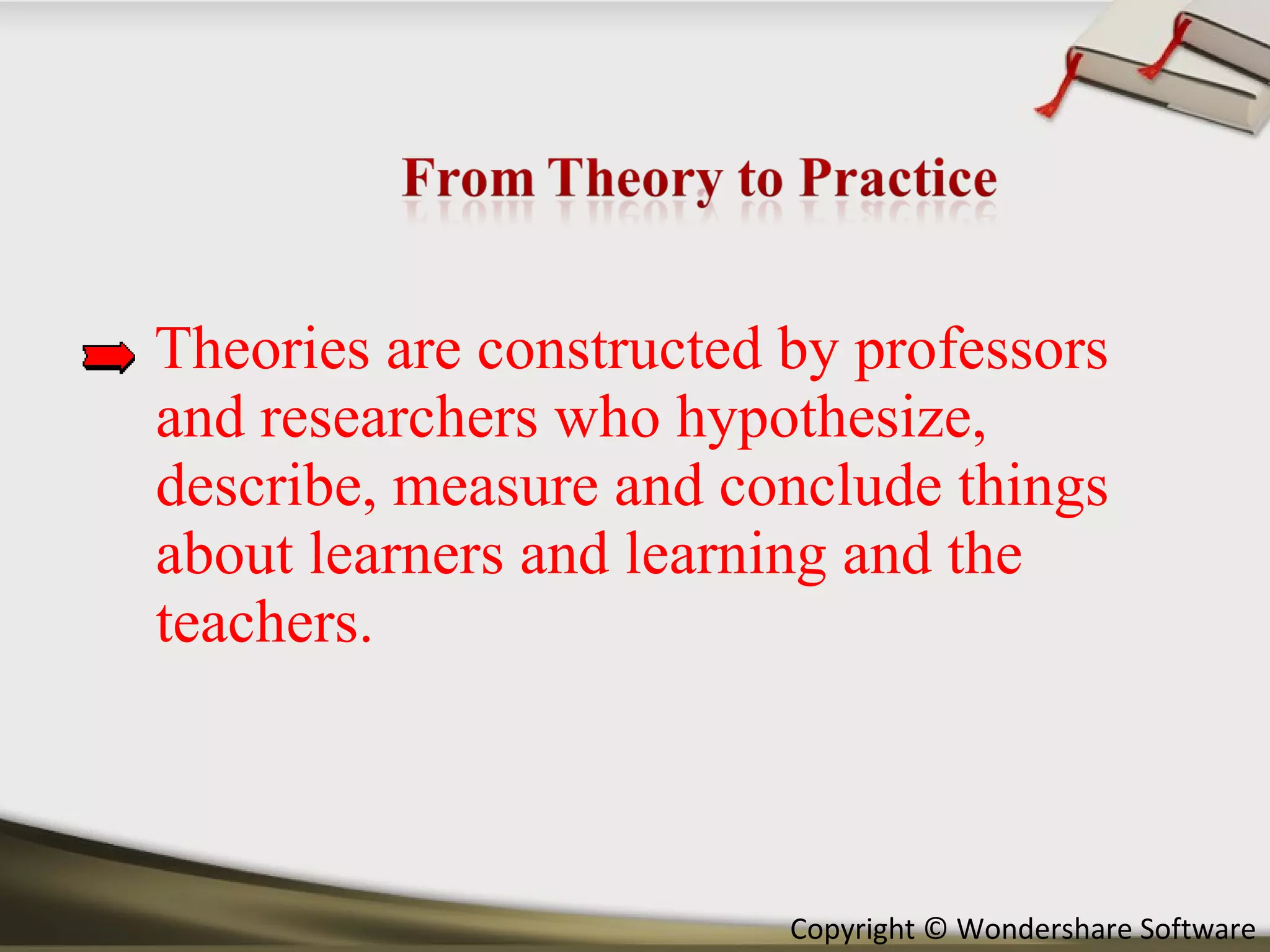 From Theory to Practice

Theories are constructed by professors and researchers who hypothesize, describe, measure and conclude things about learners and learning and the teachers.

Copyright © Wondershare Software